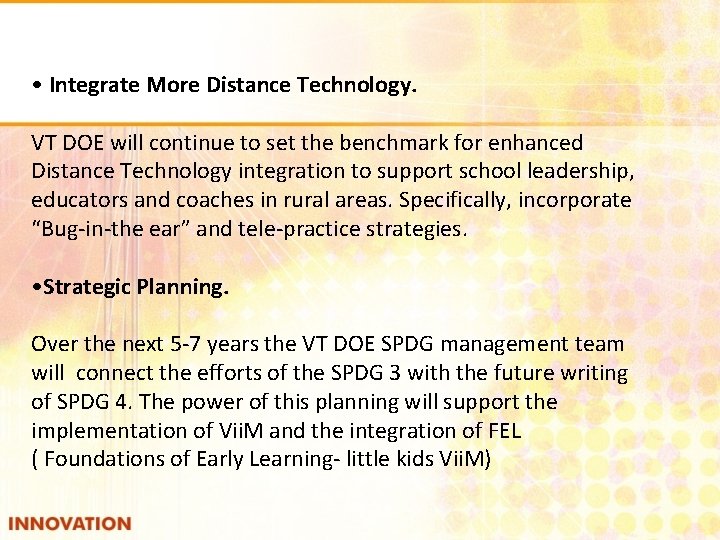 • Integrate More Distance Technology.

VT DOE will continue to set the benchmark for enhanced Distance Technology integration to support school leadership, educators and coaches in rural areas. Specifically, incorporate "Bug-in-the ear" and tele-practice strategies.

•Strategic Planning.

Over the next 5-7 years the VT DOE SPDG management team will connect the efforts of the SPDG 3 with the future writing of SPDG 4. The power of this planning will support the implementation of ViiM and the integration of FEL ( Foundations of Early Learning- little kids ViiM)

INNOVATION